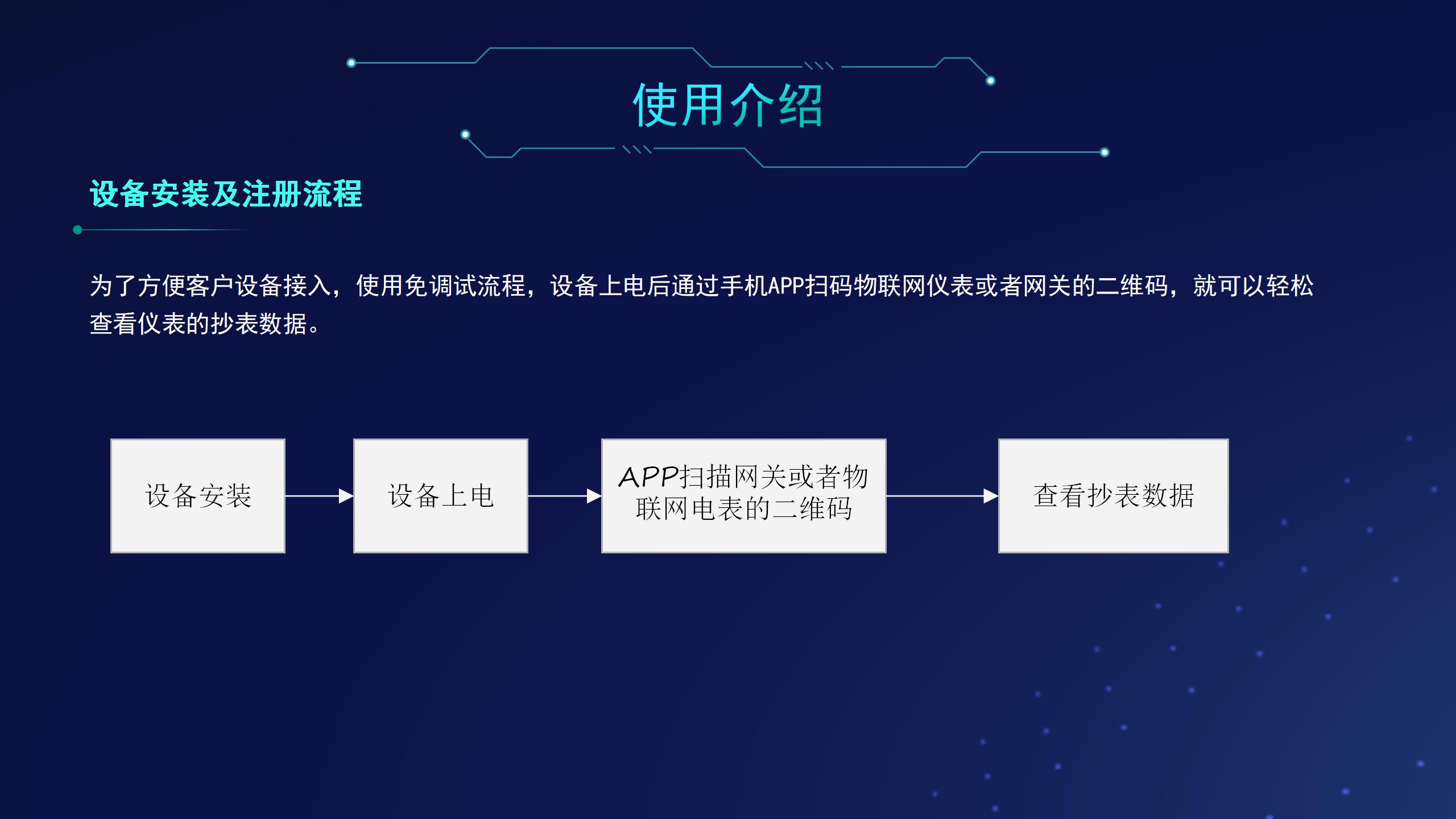 使用介绍

设备安装及注册流程

为了方便客户设备接入，使用免调试流程，设备上电后通过手机APP扫码物联网仪表或者网关的二维码，就可以轻松查看仪表的抄表数据。

设备安装

设备上电

APP扫描网关或者物联网电表的二维码

查看抄表数据